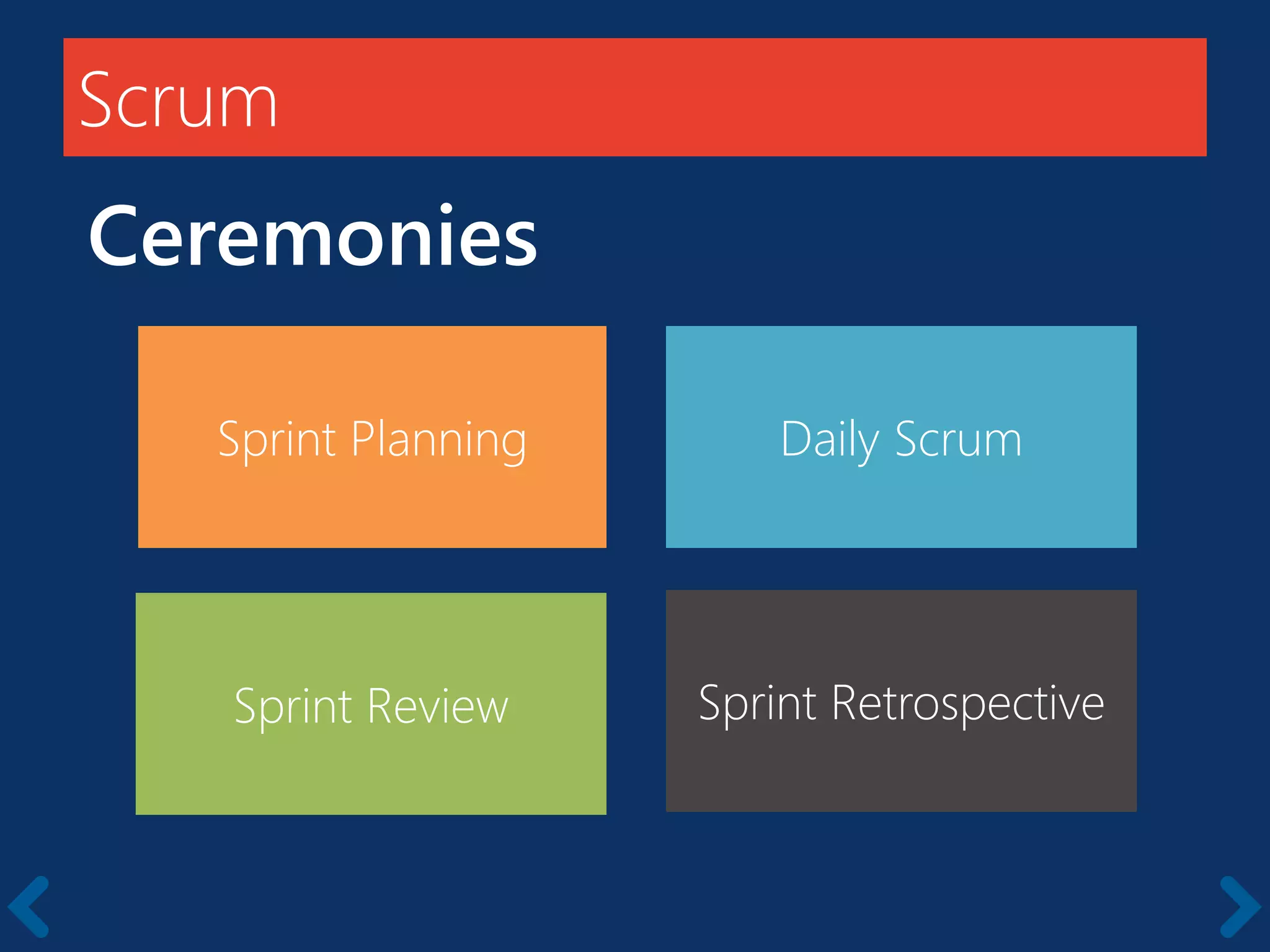 Scrum

Ceremonies

Sprint Planning

Daily Scrum

Sprint Review

Sprint Retrospective